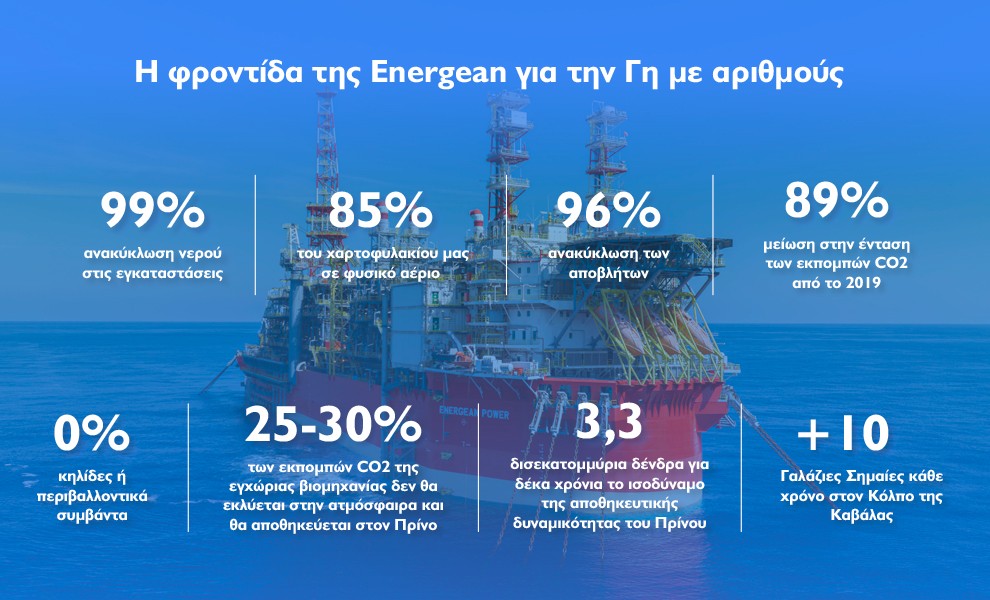 Η φροντίδα της Energean για την Γη με αριθμούς

99%
ανακύκλωση νερού στις εγκαταστάσεις

85%
του χαρτοφυλακίου μας σε φυσικό αέριο

96%
ανακύκλωση των αποβλήτων

89%
μείωση στην ένταση των εκπομπών CO2 από το 2019

0%
κηλίδες ή περιβαλλοντικά συμβάντα

25-30%
των εκπομπών CO2 της εγχώριας βιομηχανίας δεν θα εκλύεται στην ατμόσφαιρα και θα αποθηκεύεται στον Πρίνο

3,3
δισεκατομμύρια δένδρα για δέκα χρόνια το ισοδύναμο της αποθηκευτικής δυναμικότητας του Πρίνου

+10
Γαλάζιες Σημαίες κάθε χρόνο στον Κόλπο της Καβάλας

ENERGEAN POWER